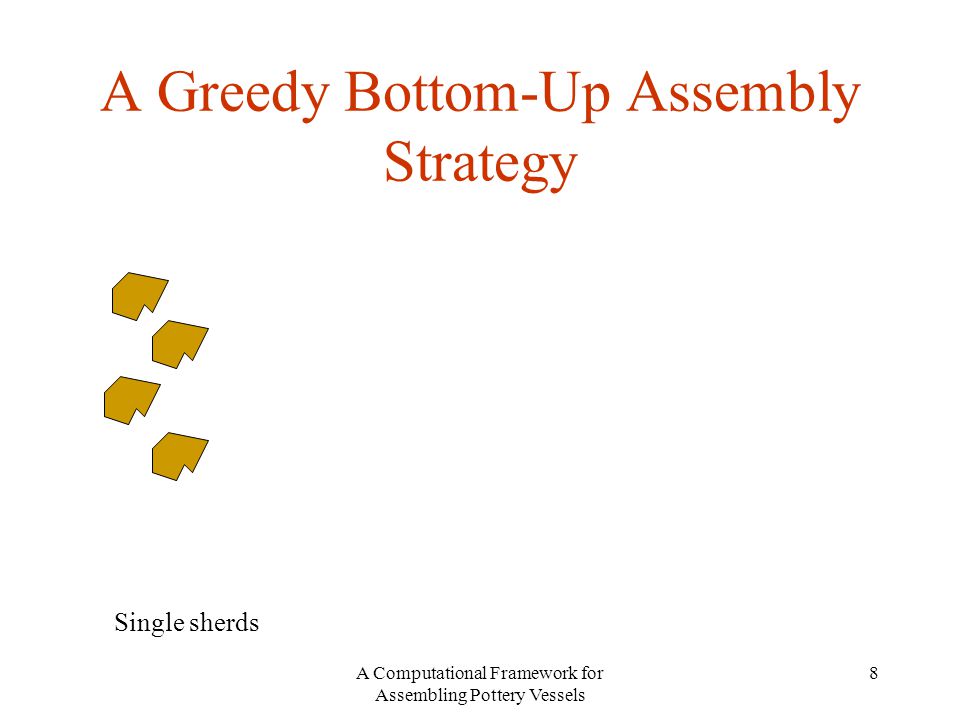 A Greedy Bottom-Up Assembly Strategy

Single sherds

A Computational Framework for Assembling Pottery Vessels

8